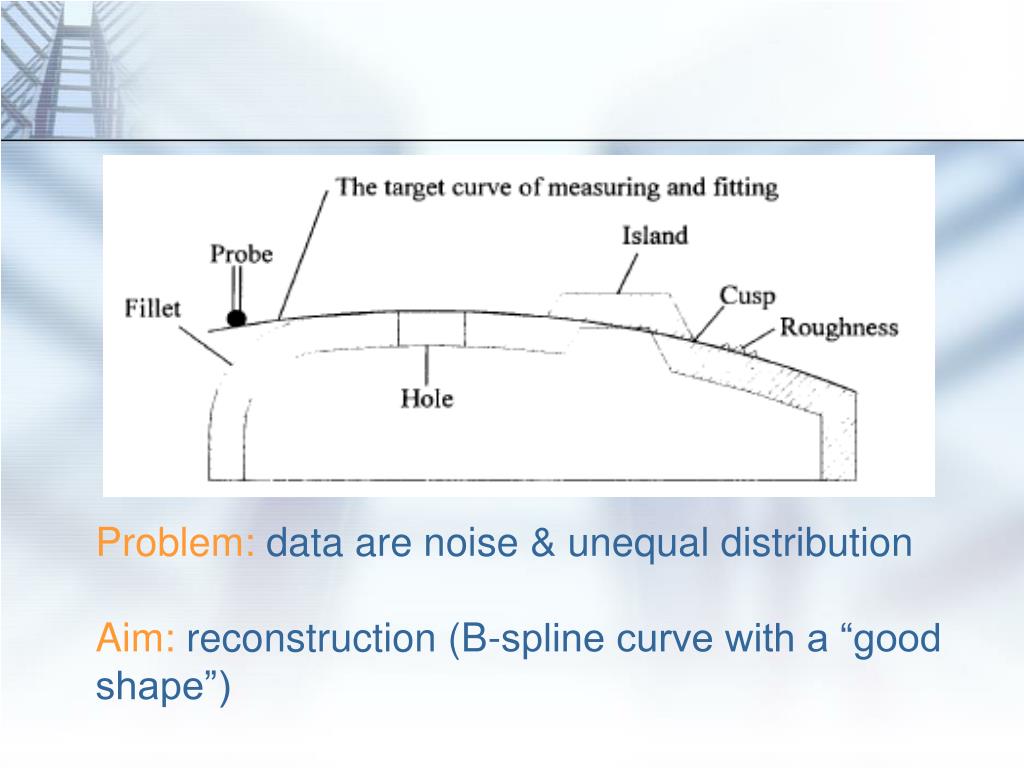 The target curve of measuring and fitting

Probe

Island

Fillet

Cusp

Roughness

Hole

Problem: data are noise & unequal distribution

Aim: reconstruction (B-spline curve with a “good shape”)